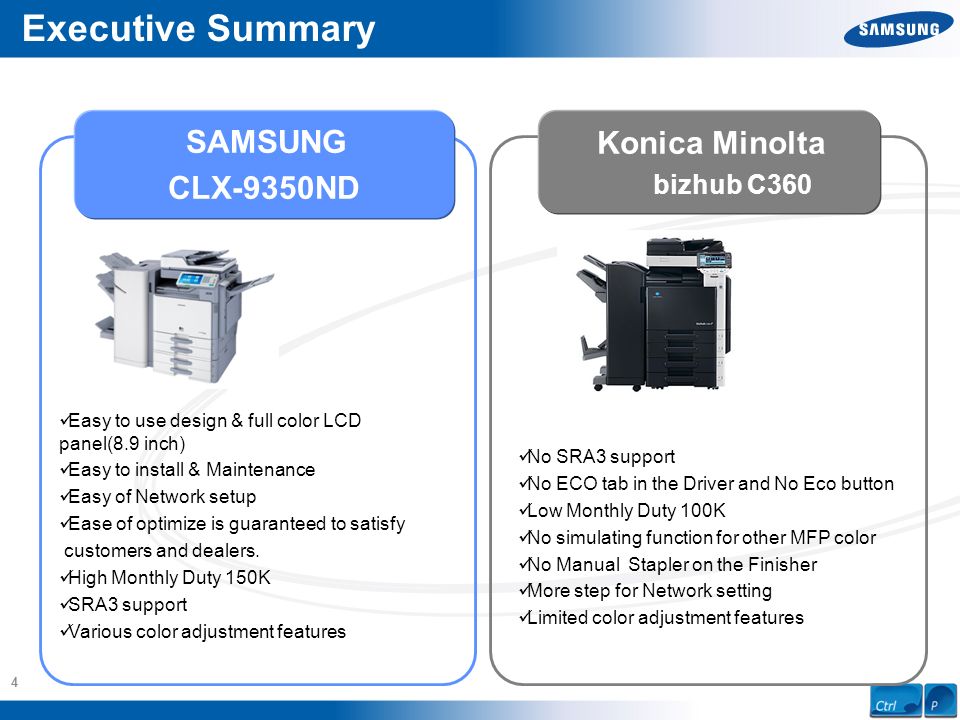 Executive Summary

SAMSUNG

SAMSUNG
CLX-9350ND

✓Easy to use design & full color LCD panel(8.9 inch)
✓Easy to install & Maintenance
✓Easy of Network setup
✓Ease of optimize is guaranteed to satisfy customers and dealers.
✓High Monthly Duty 150K
✓SRA3 support
✓Various color adjustment features

Konica Minolta
bizhub C360

✓No SRA3 support
✓No ECO tab in the Driver and No Eco button
✓Low Monthly Duty 100K
✓No simulating function for other MFP color
✓No Manual Stapler on the Finisher
✓More step for Network setting
✓Limited color adjustment features

4

Ctrl P